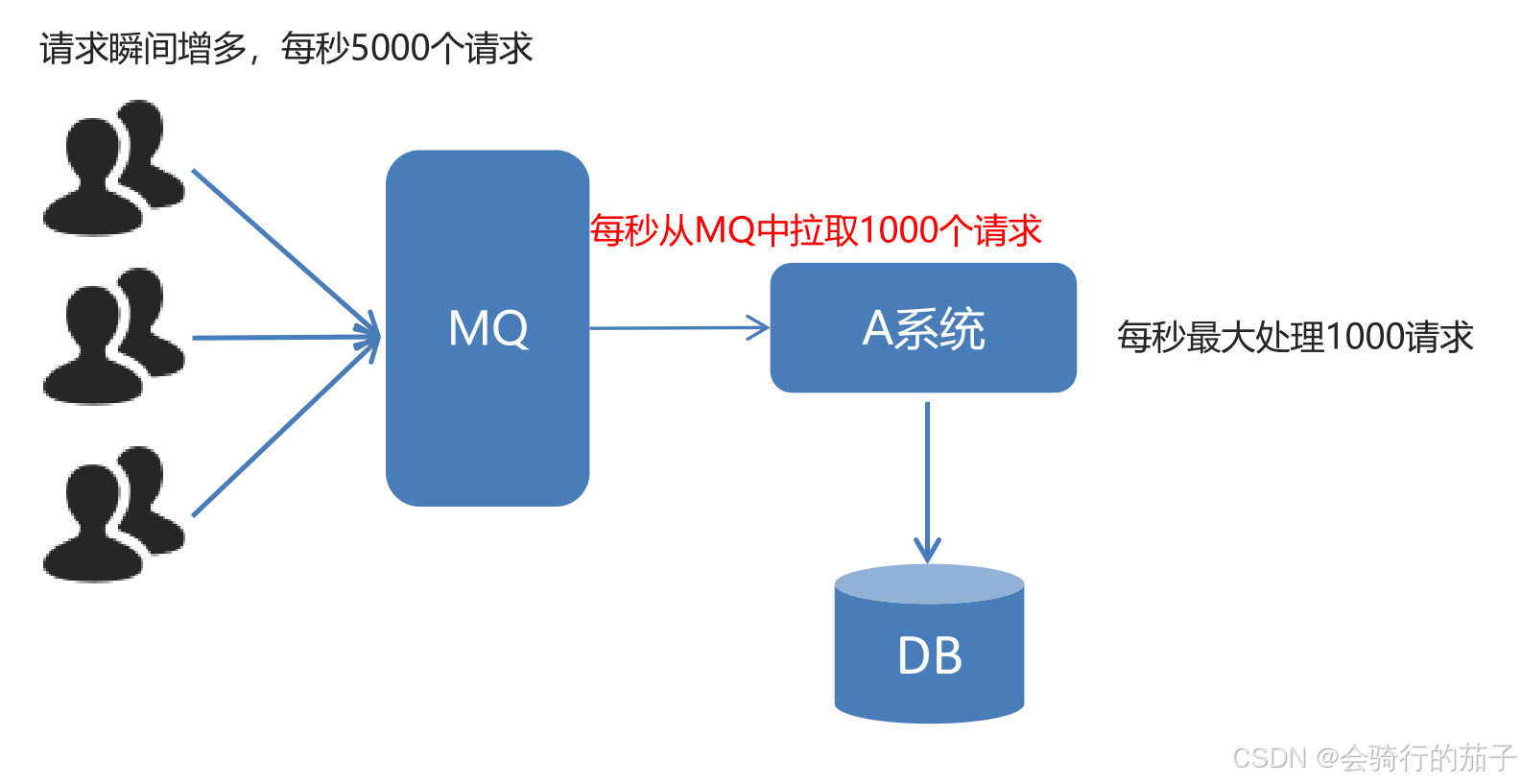 请求瞬间增多，每秒5000个请求

MQ

每秒从MQ中拉取1000个请求

A系统

每秒最大处理1000请求

DB

CSDN @会骑行的茄子